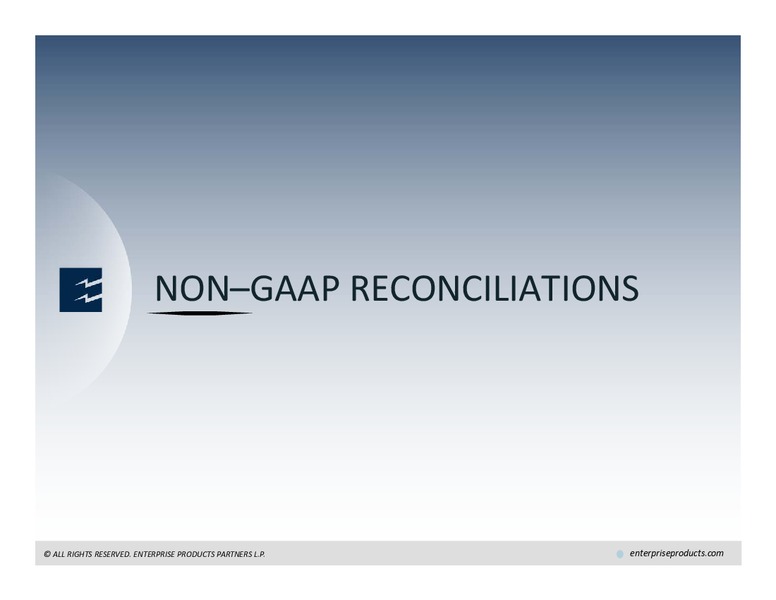 NON–GAAP RECONCILIATIONS

© ALL RIGHTS RESERVED. ENTERPRISE PRODUCTS PARTNERS L.P.

enterpriseproducts.com